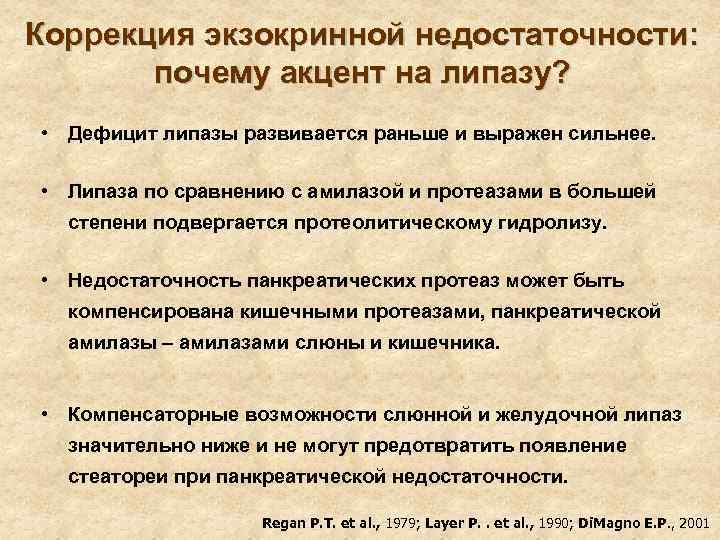 Коррекция экзокринной недостаточности: почему акцент на липазу?

• Дефицит липазы развивается раньше и выражен сильнее.

• Липаза по сравнению с амилазой и протеазами в большей степени подвергается протеолитическому гидролизу.

• Недостаточность панкреатических протеаз может быть компенсирована кишечными протеазами, панкреатической амилазы – амилазами слюны и кишечника.

• Компенсаторные возможности слюнной и желудочной липаз значительно ниже и не могут предотвратить появление стеатореи при панкреатической недостаточности.

Regan P.T. et al., 1979; Layer P. . et al., 1990; DiMagno E.P., 2001